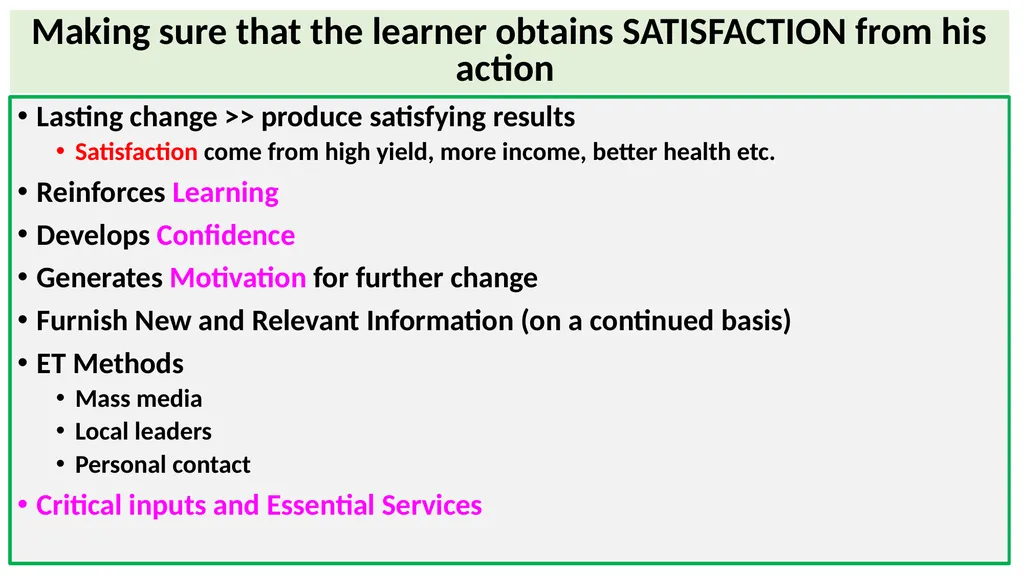 Making sure that the learner obtains SATISFACTION from his action

• Lasting change >> produce satisfying results
  • Satisfaction come from high yield, more income, better health etc.
• Reinforces Learning
• Develops Confidence
• Generates Motivation for further change
• Furnish New and Relevant Information (on a continued basis)
• ET Methods
  • Mass media
  • Local leaders
  • Personal contact
• Critical inputs and Essential Services